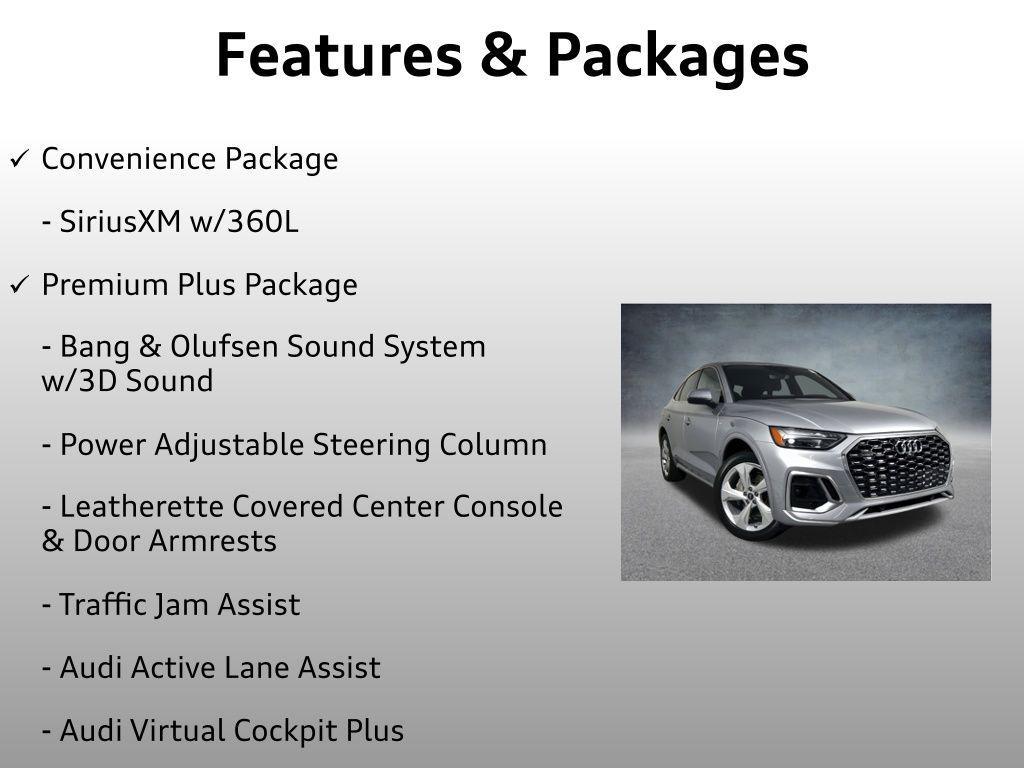 Features & Packages

✓ Convenience Package

- SiriusXM w/360L

✓ Premium Plus Package

- Bang & Olufsen Sound System w/3D Sound

- Power Adjustable Steering Column

- Leatherette Covered Center Console & Door Armrests

- Traffic Jam Assist

- Audi Active Lane Assist

- Audi Virtual Cockpit Plus